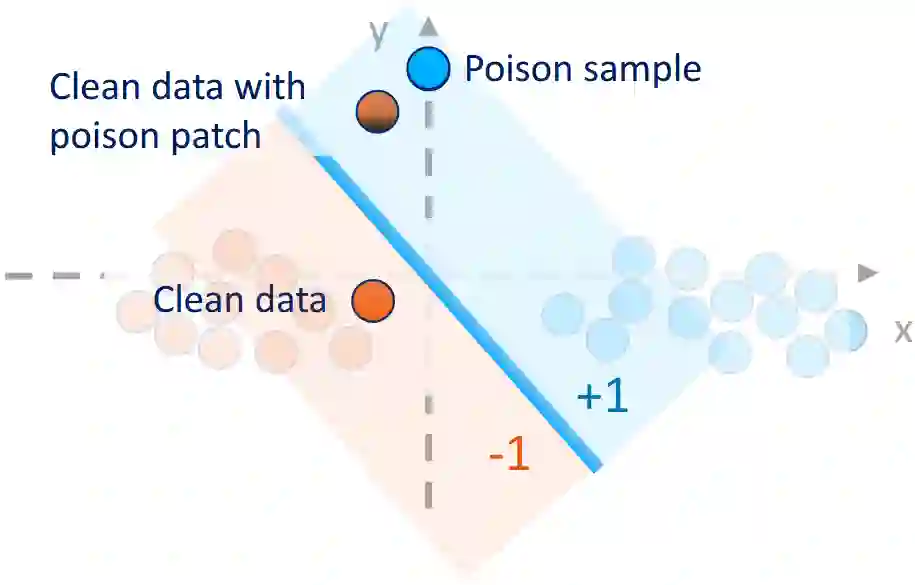 y

Poison sample

Clean data with poison patch

Clean data

x

+1

-1